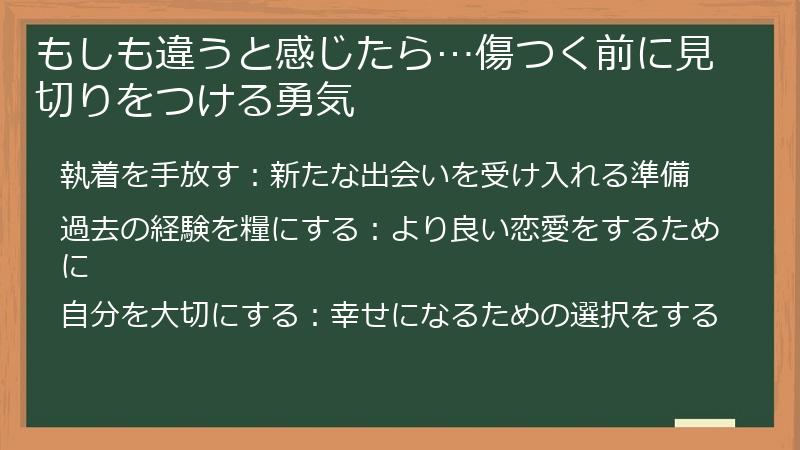 もしも違うと感じたら…傷つく前に見切りをつける勇気

執着を手放す：新たな出会いを受け入れる準備

過去の経験を糧にする：より良い恋愛をするために

自分を大切にする：幸せになるための選択をする